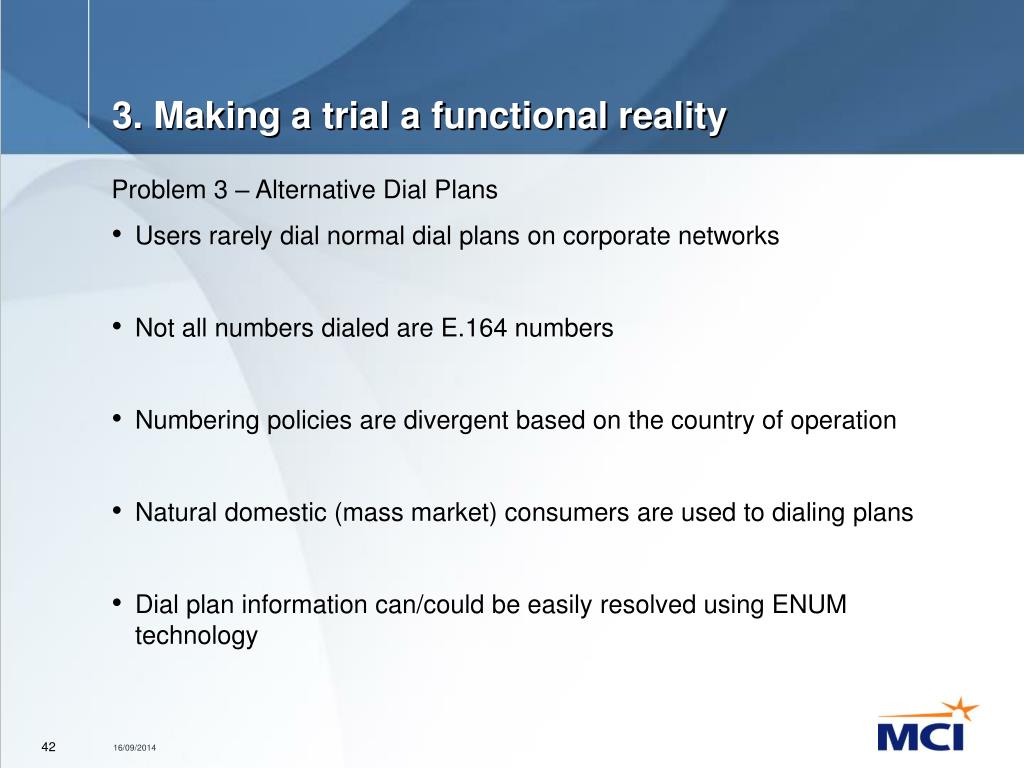 3. Making a trial a functional reality

Problem 3 – Alternative Dial Plans

• Users rarely dial normal dial plans on corporate networks

• Not all numbers dialed are E.164 numbers

• Numbering policies are divergent based on the country of operation

• Natural domestic (mass market) consumers are used to dialing plans

• Dial plan information can/could be easily resolved using ENUM technology

42

16/09/2014

MCI